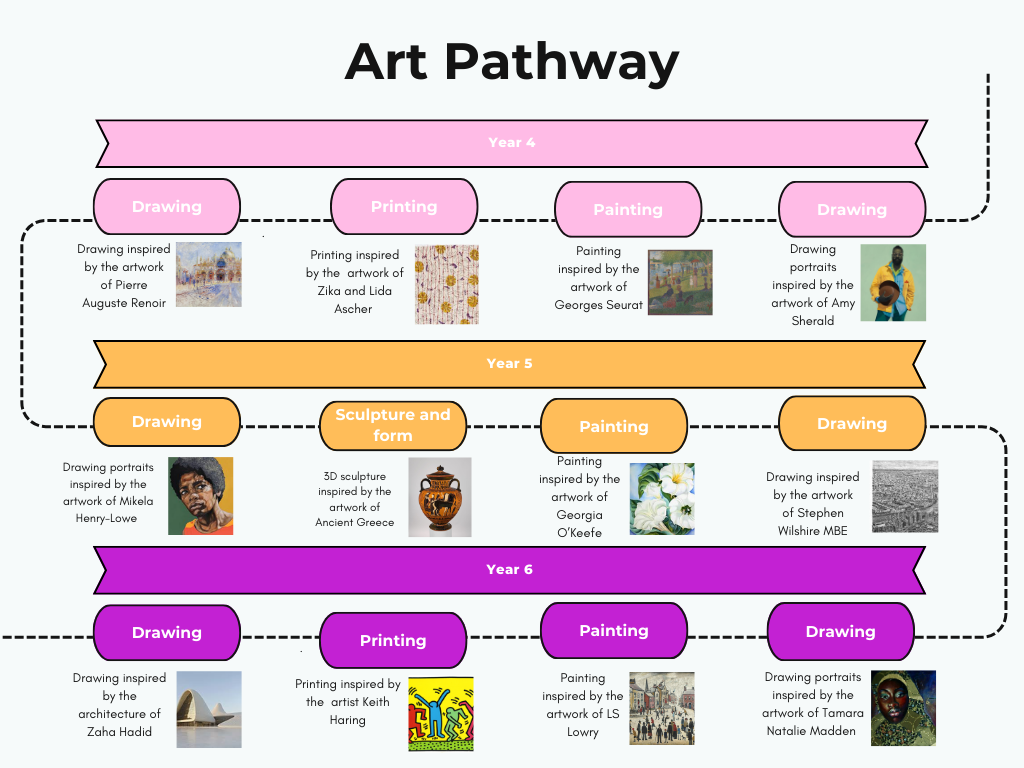 Art Pathway

Year 4

Drawing

Drawing inspired by the artwork of Pierre Auguste Renoir

Printing

Printing inspired by the artwork of Zika and Lida Ascher

Painting

Painting inspired by the artwork of Georges Seurat

Drawing

Drawing portraits inspired by the artwork of Amy Sherald

Year 5

Drawing

Drawing portraits inspired by the artwork of Mikela Henry-Lowe

Sculpture and form

3D sculpture inspired by the artwork of Ancient Greece

Painting

Painting inspired by the artwork of Georgia O'Keefe

Drawing

Drawing inspired by the artwork of Stephen Wilshire MBE

Year 6

Drawing

Drawing inspired by the architecture of Zaha Hadid

Printing

Printing inspired by the artist Keith Haring

Painting

Painting inspired by the artwork of LS Lowry

Drawing

Drawing portraits inspired by the artwork of Tamara Natalie Madden